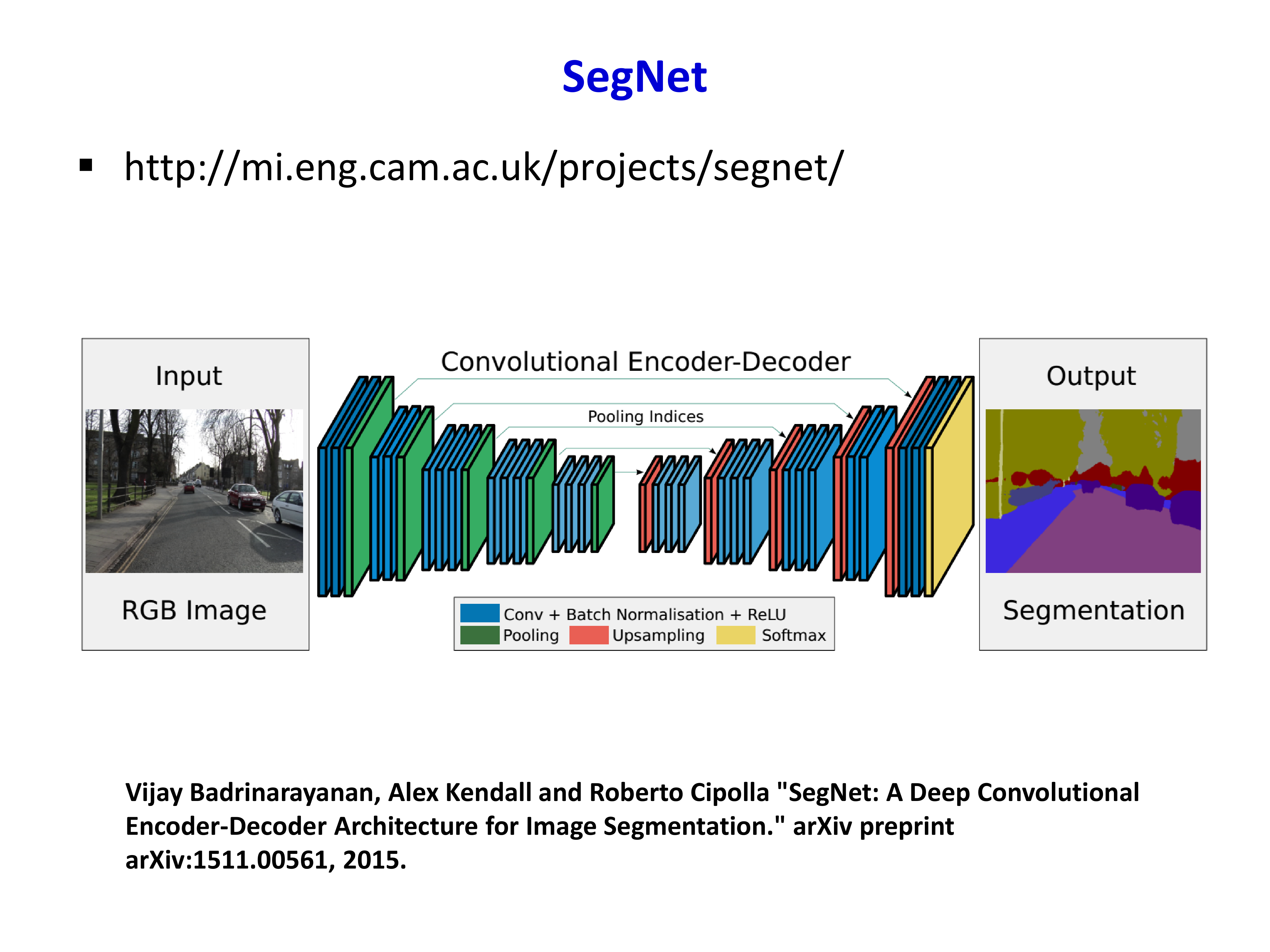 SegNet

▪ http://mi.eng.cam.ac.uk/projects/segnet/

Input

RGB Image

Convolutional Encoder-Decoder

Pooling Indices

Conv + Batch Normalisation + ReLU
Pooling Upsampling Softmax

Output

Segmentation

Vijay Badrinarayanan, Alex Kendall and Roberto Cipolla "SegNet: A Deep Convolutional Encoder-Decoder Architecture for Image Segmentation." arXiv preprint arXiv:1511.00561, 2015.